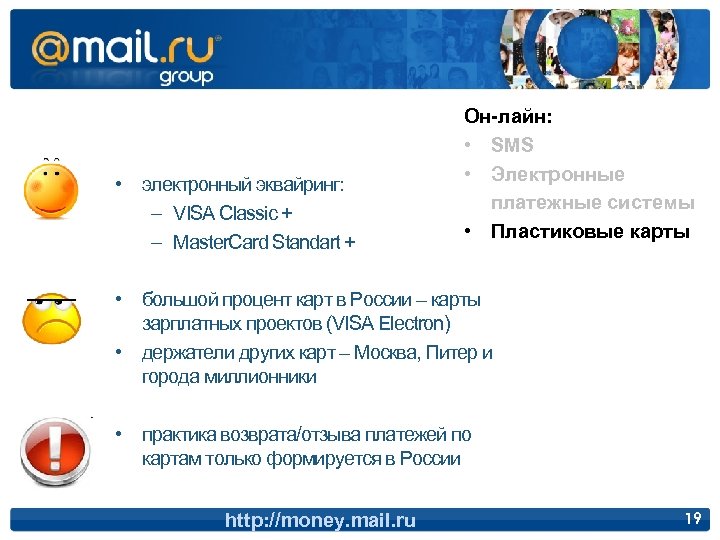 @mail.ru group

Он-лайн:
• SMS
• Электронные платежные системы
• Пластиковые карты

• электронный эквайринг:
– VISA Classic +
– MasterCard Standart +

• большой процент карт в России – карты зарплатных проектов (VISA Electron)
• держатели других карт – Москва, Питер и города миллионники

• практика возврата/отзыва платежей по картам только формируется в России

http://money.mail.ru

19